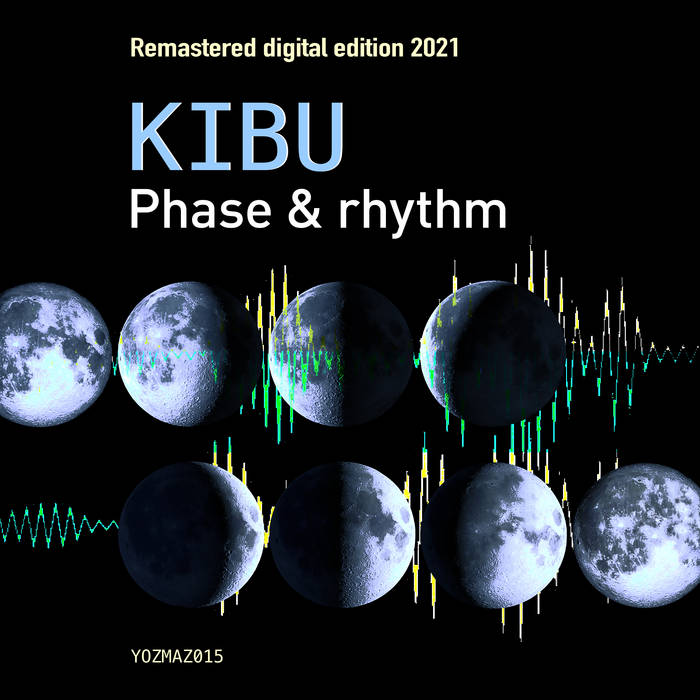 Remastered digital edition 2021

KIBU

Phase & rhythm

YOZMAZ015